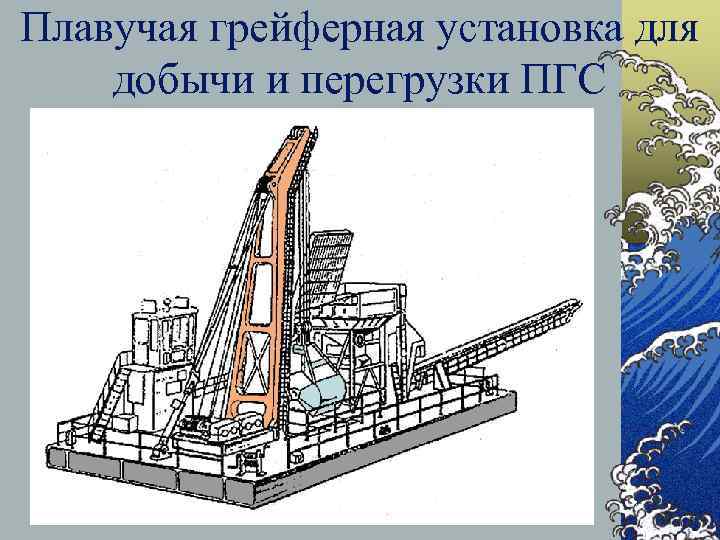 Плавучая грейферная установка для добычи и перегрузки ПГС